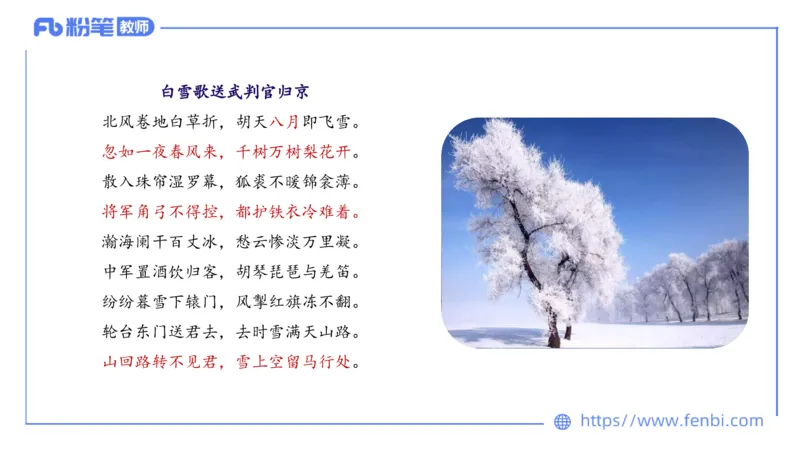 Fb 粉笔 教师

白雪歌送武判官归京

北风卷地白草折，胡天八月即飞雪。
忽如一夜春风来，千树万树梨花开。
散入珠帘湿罗幕，狐裘不暖锦衾薄。
将军角弓不得控，都护铁衣冷难着。
瀚海阑干百丈冰，愁云惨淡万里凝。
中军置酒饮归客，胡琴琵琶与羌笛。
纷纷暮雪下辕门，风掣红旗冻不翻。
轮台东门送君去，去时雪满天山路。
山回路转不见君，雪上空留马行处。

https://www.fenbi.com